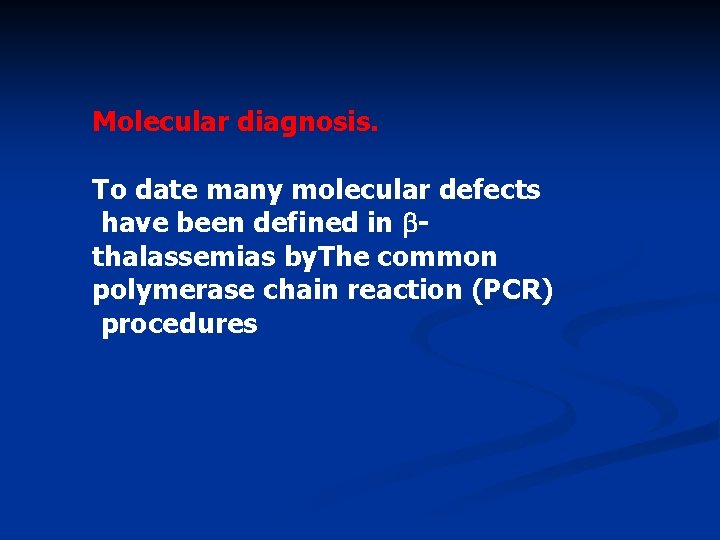 Molecular diagnosis.

To date many molecular defects have been defined in β-thalassemias byThe common polymerase chain reaction (PCR) procedures